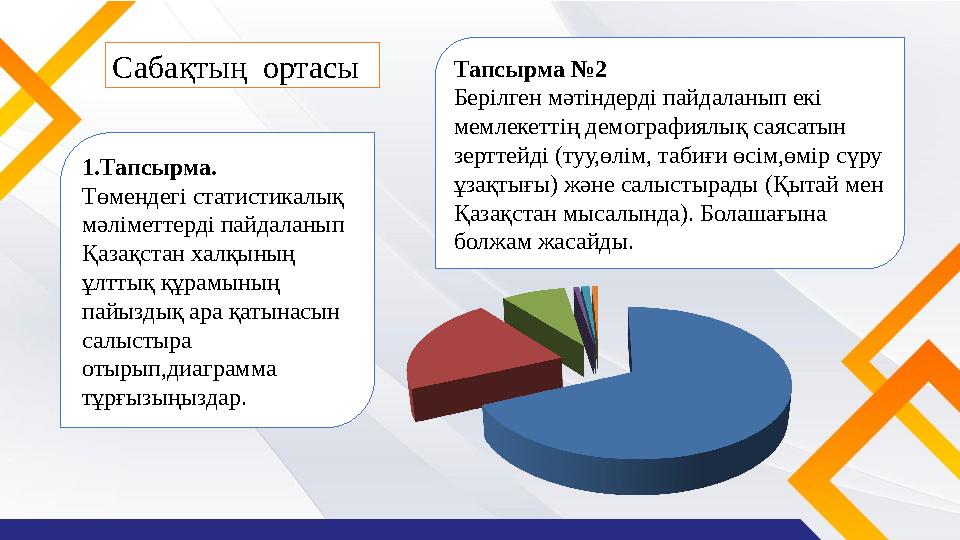 Сабақтың ортасы

1.Тапсырма.
Төмендегі статистикалық мәліметтерді пайдаланып Қазақстан халқының ұлттық құрамының пайыздық ара қатынасын салыстыра отырып,диаграмма тұрғызыңыздар.

Тапсырма №2
Берілген мәтіндерді пайдаланып екі мемлекеттің демографиялық саясатын зерттейді (туу,өлім, табиғи өсім,өмір сүру ұзақтығы) және салыстырады (Қытай мен Қазақстан мысалында). Болашағына болжам жасайды.